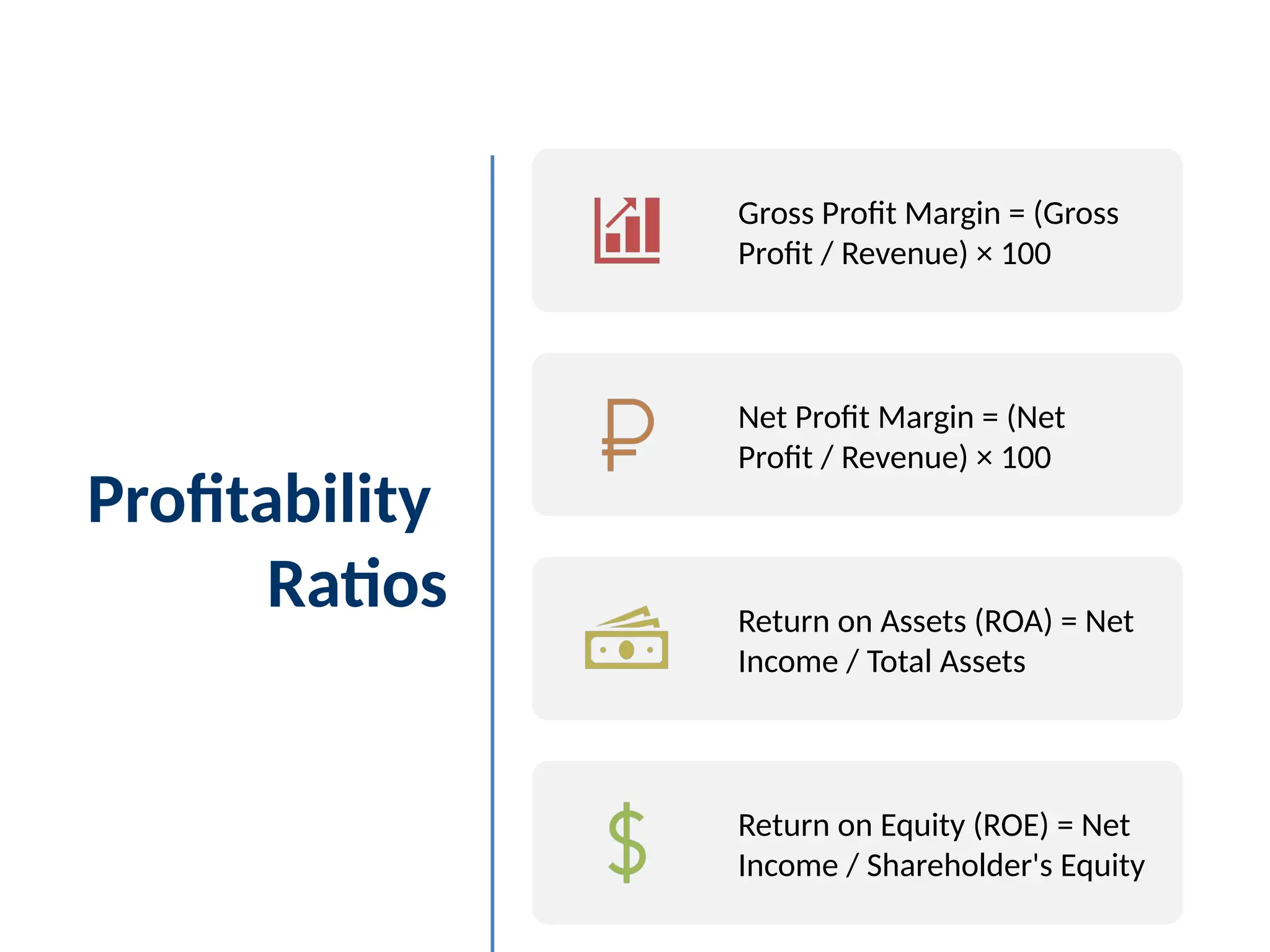 Profitability Ratios

Gross Profit Margin = (Gross Profit / Revenue) × 100

Net Profit Margin = (Net Profit / Revenue) × 100

Return on Assets (ROA) = Net Income / Total Assets

Return on Equity (ROE) = Net Income / Shareholder's Equity